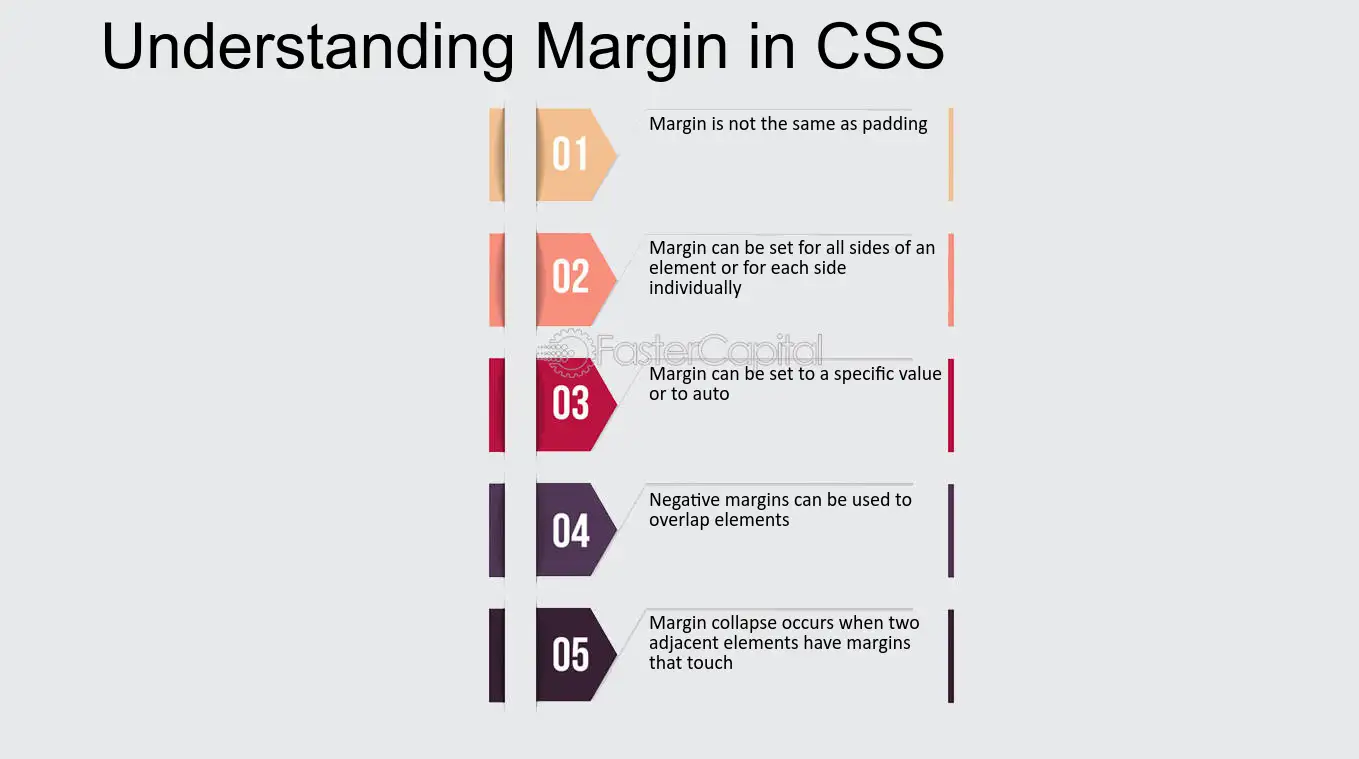 Understanding Margin in CSS

01

Margin is not the same as padding

02

Margin can be set for all sides of an element or for each side individually

03

Margin can be set to a specific value or to auto

04

Negative margins can be used to overlap elements

05

Margin collapse occurs when two adjacent elements have margins that touch

FasterCapital